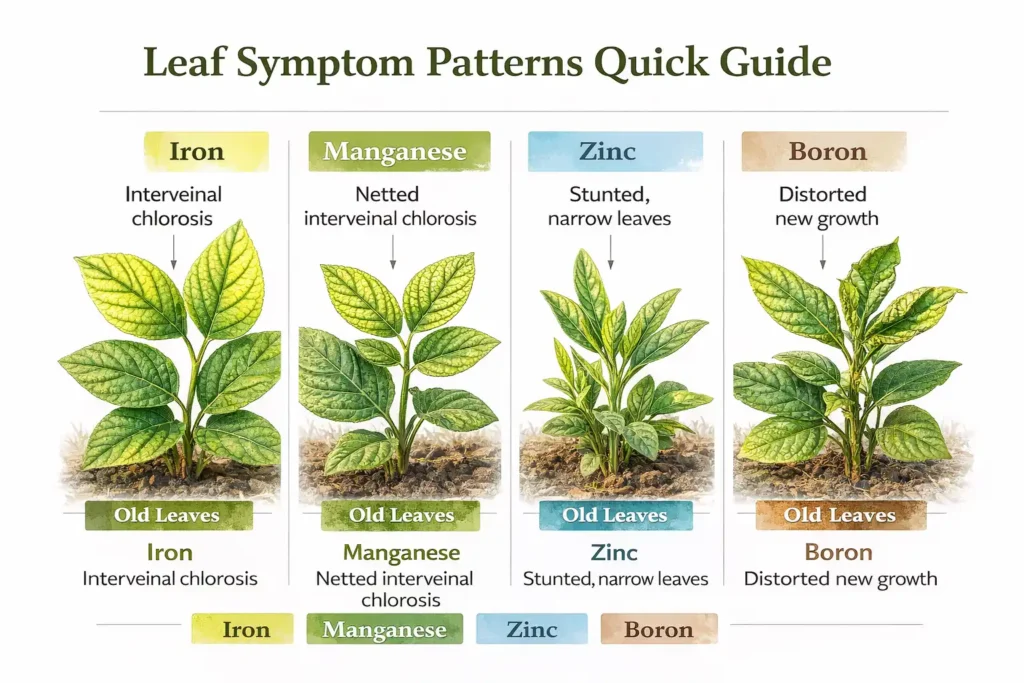 Leaf Symptom Patterns Quick Guide

Iron

Interveinal chlorosis

Old Leaves

Iron

Interveinal chlorosis

Manganese

Netted interveinal chlorosis

Old Leaves

Manganese

Netted interveinal chlorosis

Zinc

Stunted, narrow leaves

Old Leaves

Zinc

Stunted, narrow leaves

Boron

Distorted new growth

Old Leaves

Boron

Distorted new growth

Iron Manganese Zinc Boron